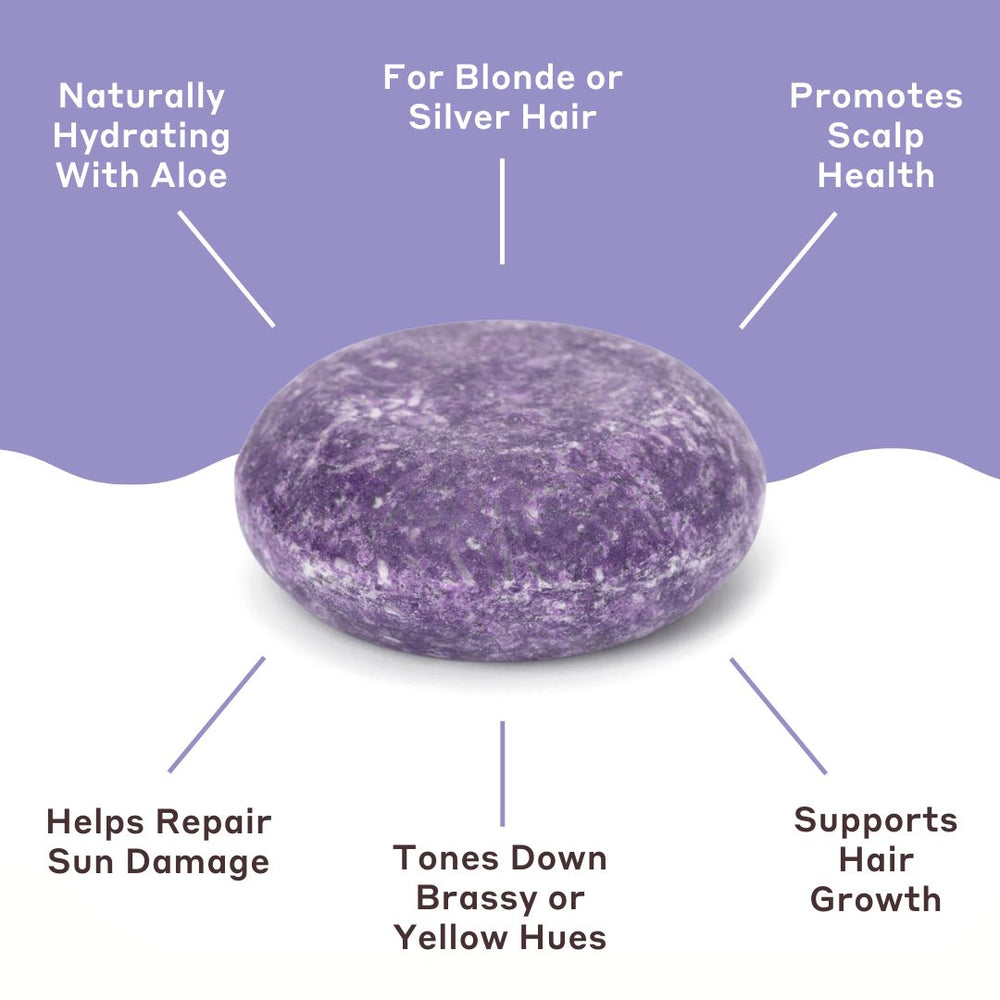 Naturally Hydrating With Aloe

For Blonde or Silver Hair

Promotes Scalp Health

Helps Repair Sun Damage

Tones Down Brassy or Yellow Hues

Supports Hair Growth